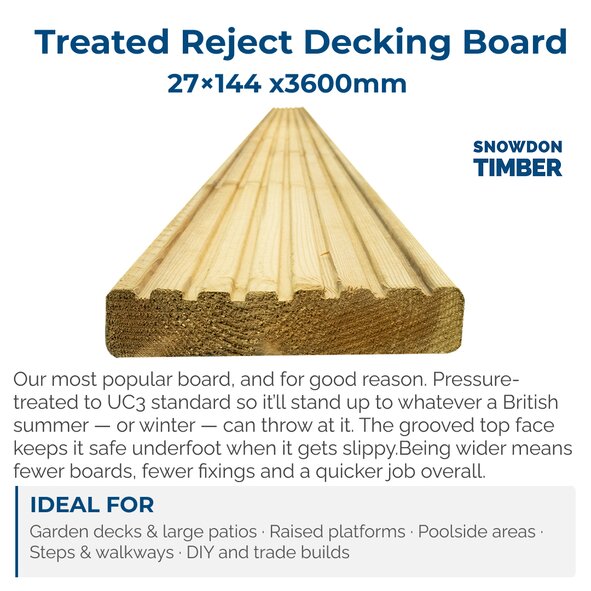 Treated Reject Decking Board
27×144 x3600mm

SNOWDON
TIMBER

Our most popular board, and for good reason. Pressure-treated to UC3 standard so it'll stand up to whatever a British summer — or winter — can throw at it. The grooved top face keeps it safe underfoot when it gets slippy.Being wider means fewer boards, fewer fixings and a quicker job overall.

IDEAL FOR
Garden decks & large patios · Raised platforms · Poolside areas · Steps & walkways · DIY and trade builds